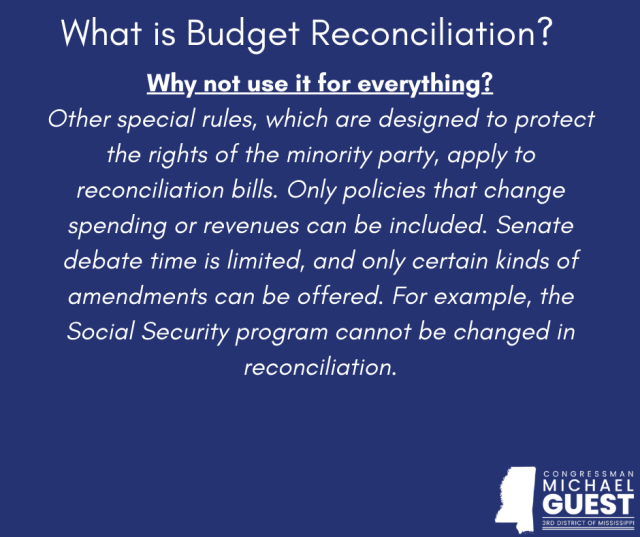 What is Budget Reconciliation?

Why not use it for everything?

Other special rules, which are designed to protect the rights of the minority party, apply to reconciliation bills. Only policies that change spending or revenues can be included. Senate debate time is limited, and only certain kinds of amendments can be offered. For example, the Social Security program cannot be changed in reconciliation.

CONGRESSMAN
MICHAEL
GUEST
3RD DISTRICT OF MISSISSIPPI